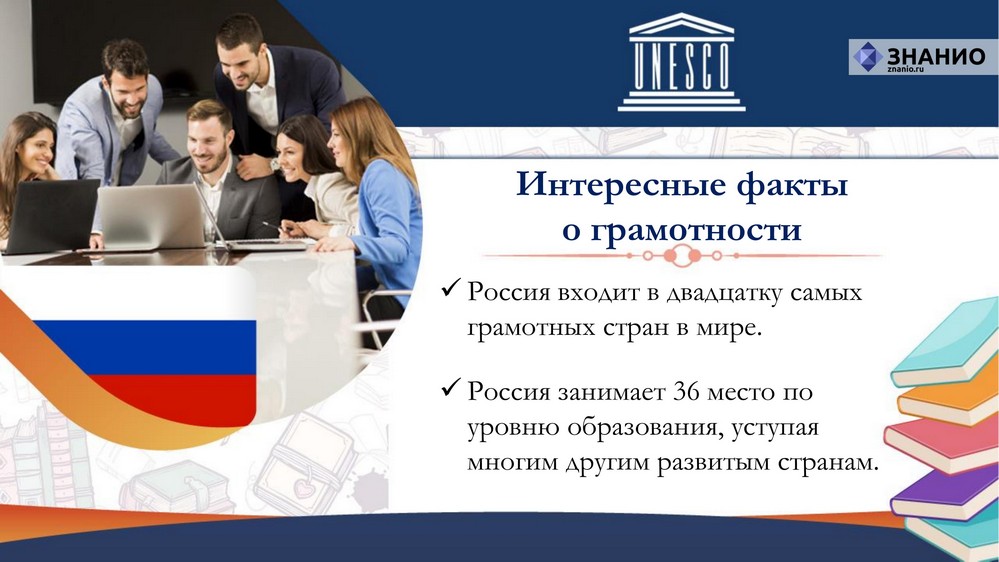 UNESCO

ЗНАНИО
znanio.ru

Интересные факты о грамотности

✓ Россия входит в двадцатку самых грамотных стран в мире.

✓ Россия занимает 36 место по уровню образования, уступая многим другим развитым странам.